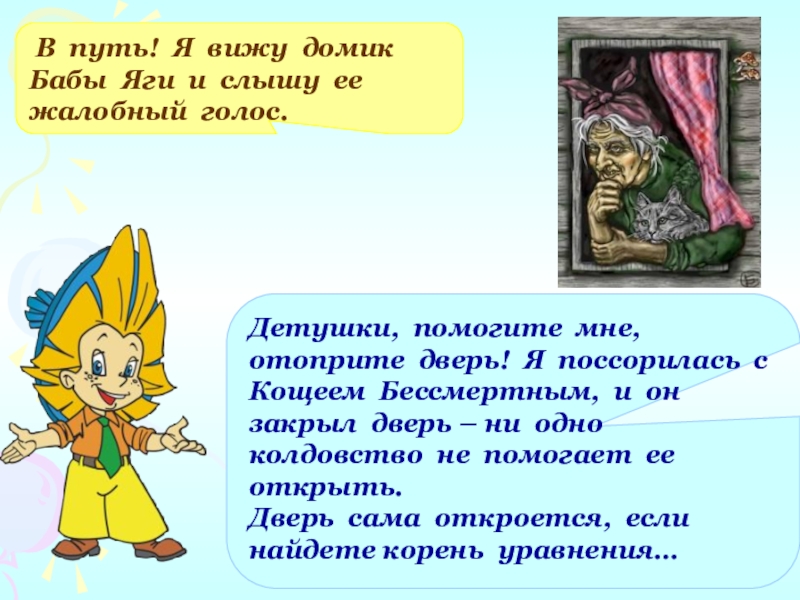 В путь! Я вижу домик Бабы Яги и слышу ее жалобный голос.

Детушки, помогите мне, отоприте дверь! Я поссорилась с Кощеем Бессмертным, и он закрыл дверь – ни одно колдовство не помогает ее открыть.
Дверь сама откроется, если найдете корень уравнения...